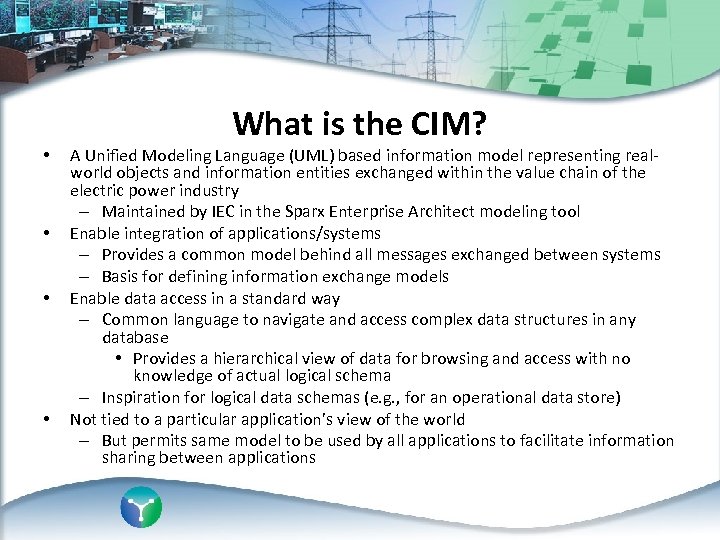 What is the CIM?

• A Unified Modeling Language (UML) based information model representing real-world objects and information entities exchanged within the value chain of the electric power industry
 – Maintained by IEC in the Sparx Enterprise Architect modeling tool
• Enable integration of applications/systems
 – Provides a common model behind all messages exchanged between systems
 – Basis for defining information exchange models
• Enable data access in a standard way
 – Common language to navigate and access complex data structures in any database
  • Provides a hierarchical view of data for browsing and access with no knowledge of actual logical schema
 – Inspiration for logical data schemas (e.g., for an operational data store)
• Not tied to a particular application's view of the world
 – But permits same model to be used by all applications to facilitate information sharing between applications